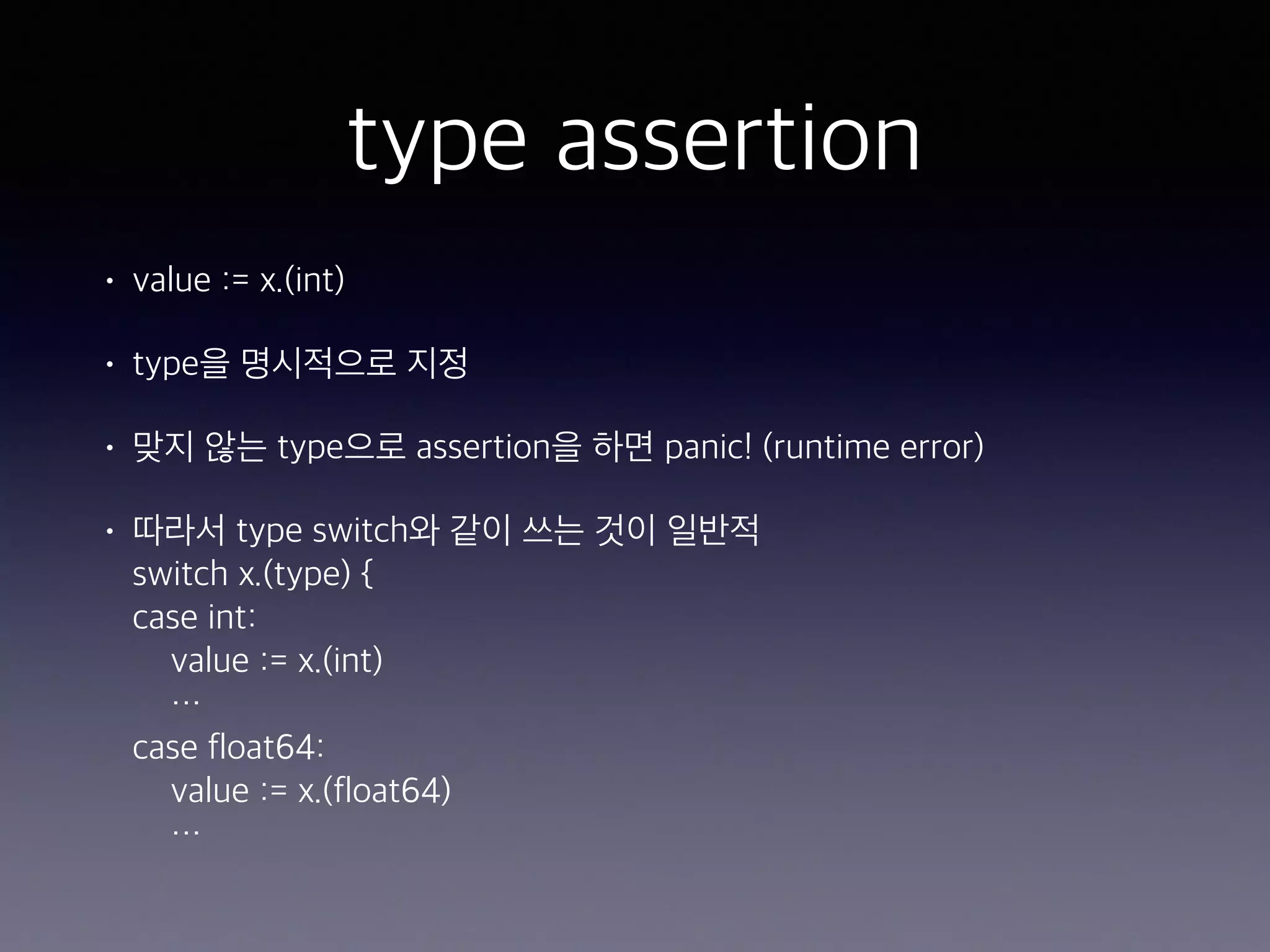 type assertion

• value := x.(int)

• type을 명시적으로 지정

• 맞지 않는 type으로 assertion을 하면 panic! (runtime error)

• 따라서 type switch와 같이 쓰는 것이 일반적
switch x.(type) {
case int:
value := x.(int)
…
case float64:
value := x.(float64)
…